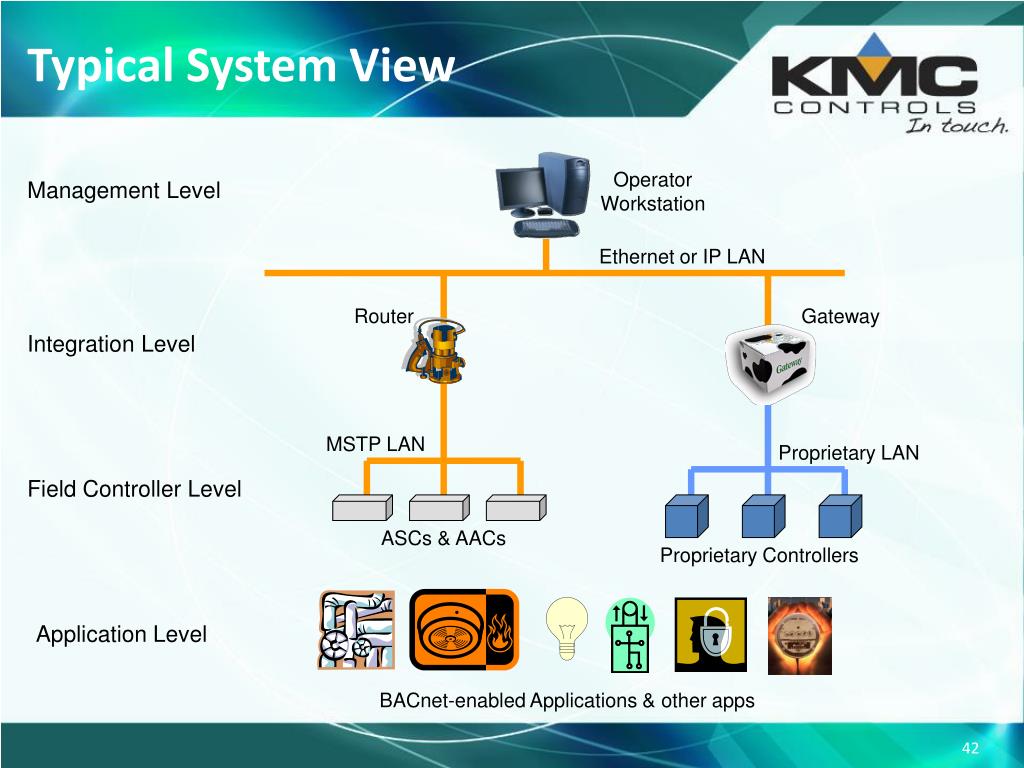 Typical System View

KMC CONTROLS In touch.

Management Level

Operator Workstation

Ethernet or IP LAN

Router

Gateway

Integration Level

Gateway

MSTP LAN

Proprietary LAN

Field Controller Level

ASCs & AACs

Proprietary Controllers

Application Level

BACnet-enabled Applications & other apps

42